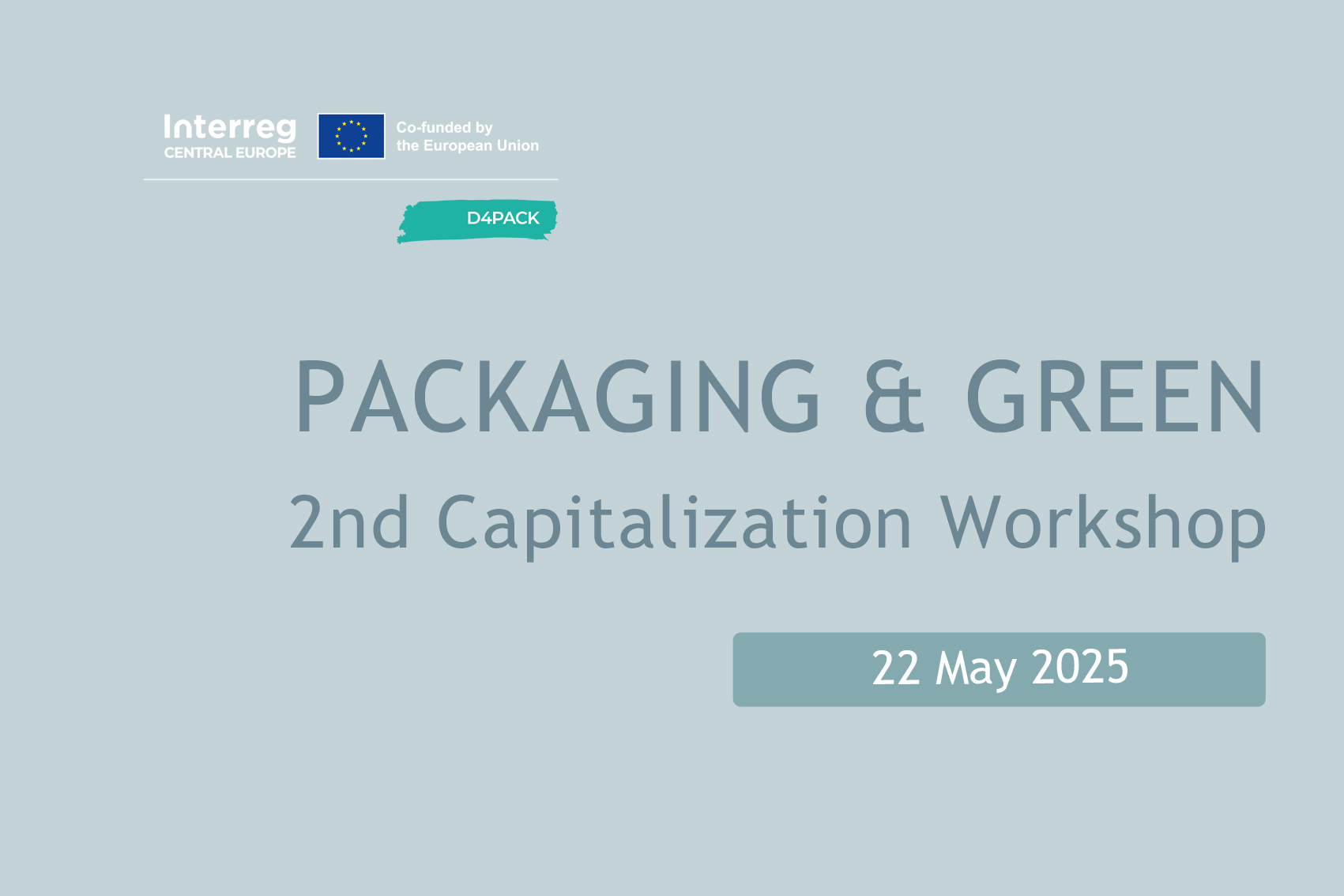 Interreg
CENTRAL EUROPE

Co-funded by
the European Union

D4PACK

PACKAGING & GREEN

2nd Capitalization Workshop

22 May 2025